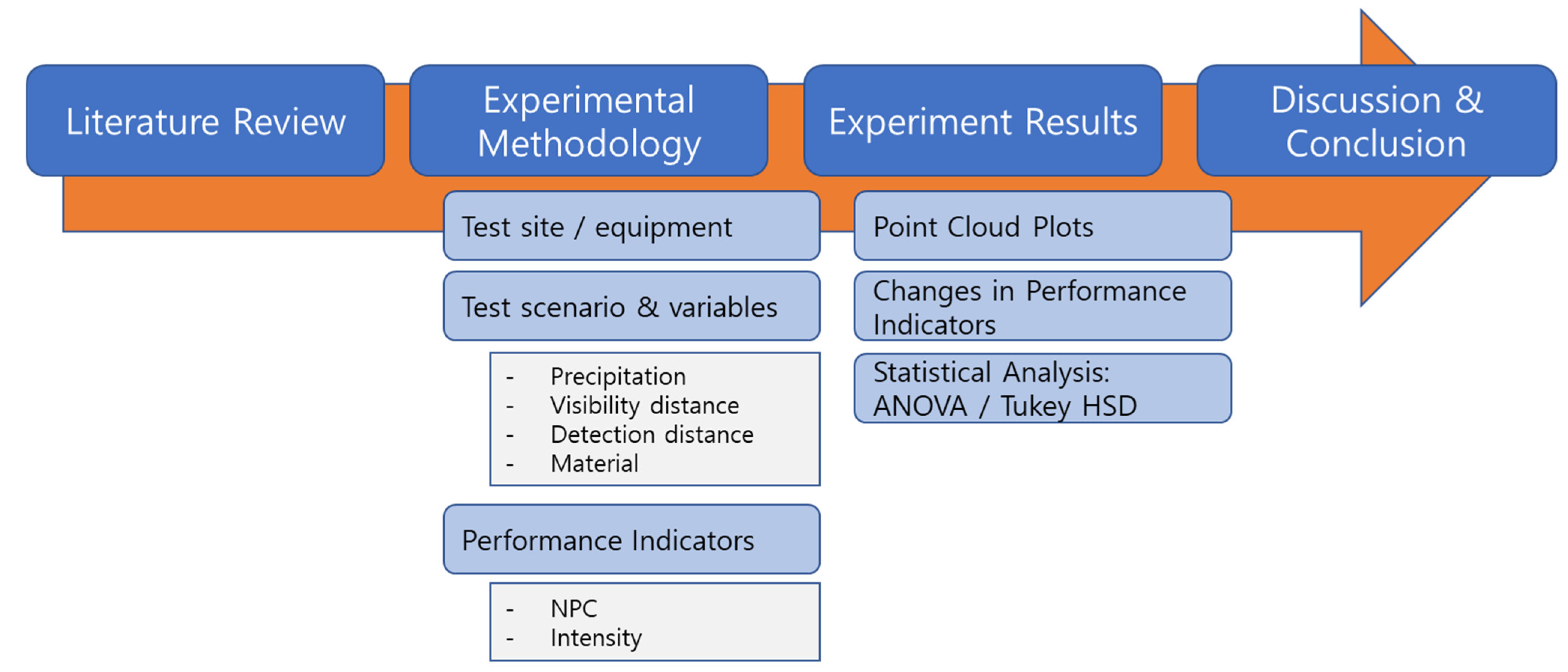 Literature Review

Experimental Methodology

Experiment Results

Discussion & Conclusion

Test site / equipment

Test scenario & variables

- Precipitation
- Visibility distance
- Detection distance
- Material

Performance Indicators

- NPC
- Intensity

Point Cloud Plots

Changes in Performance Indicators

Statistical Analysis: ANOVA / Tukey HSD